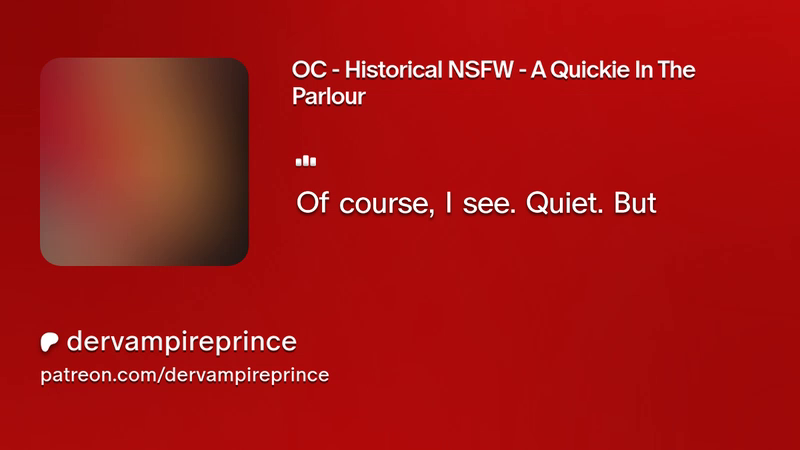 OC - Historical NSFW - A Quickie In The Parlour

Of course, I see. Quiet. But

dervampireprince
patreon.com/dervampireprince